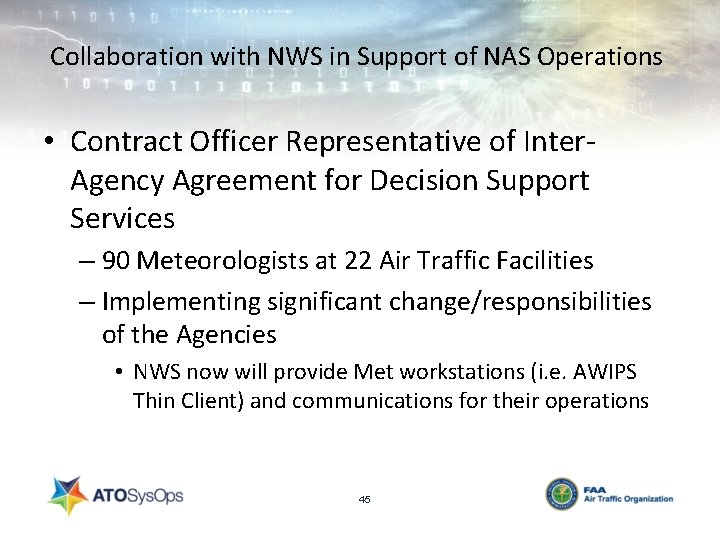 Collaboration with NWS in Support of NAS Operations

• Contract Officer Representative of Inter-Agency Agreement for Decision Support Services

– 90 Meteorologists at 22 Air Traffic Facilities

– Implementing significant change/responsibilities of the Agencies

• NWS now will provide Met workstations (i.e. AWIPS Thin Client) and communications for their operations

ATOSysOps

45

FAA
Air Traffic Organization